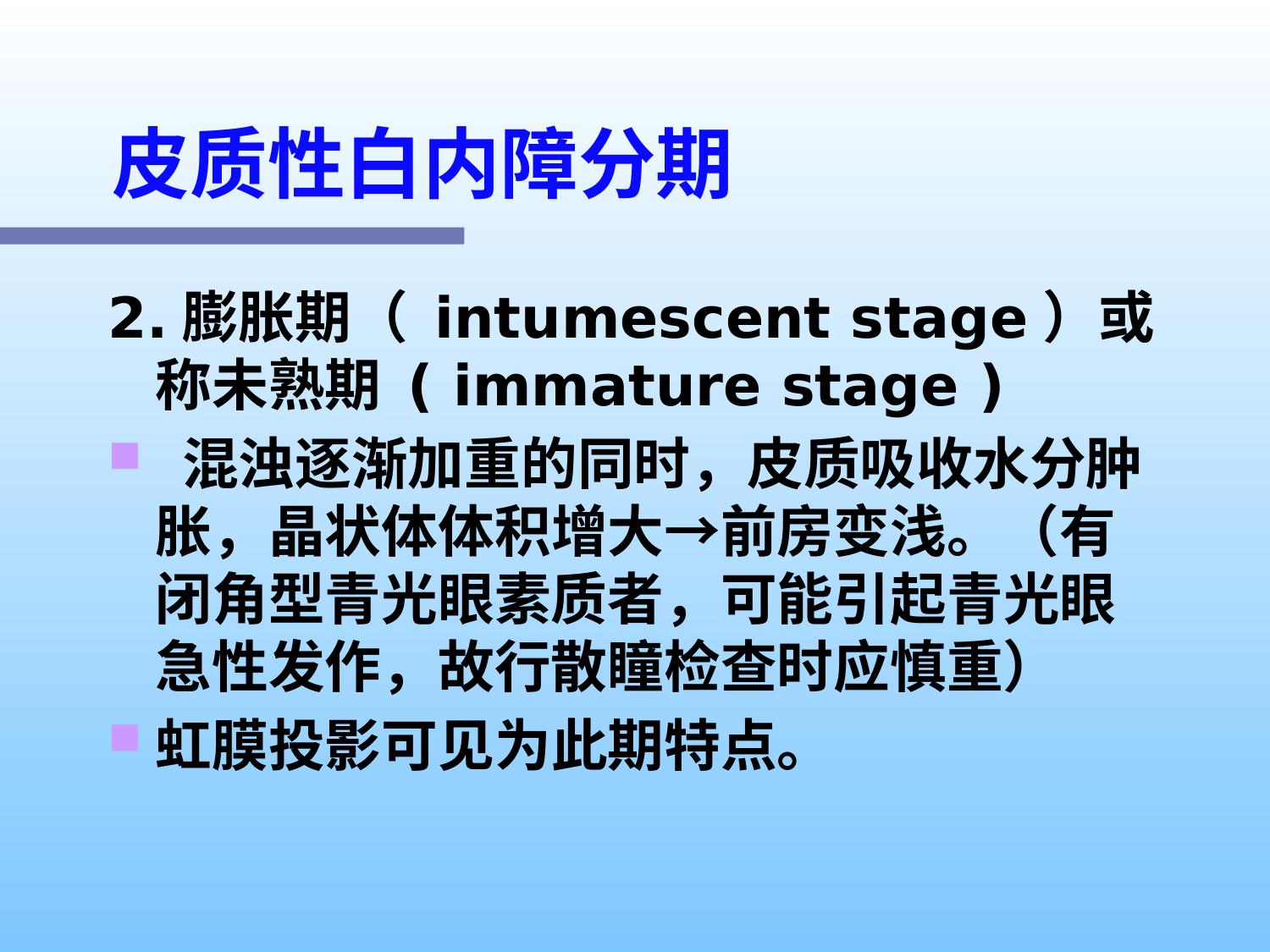 皮质性白内障分期

2. 膨胀期（ intumescent stage ）或称未熟期（ immature stage ）

混浊逐渐加重的同时，皮质吸收水分肿胀，晶状体体积增大→前房变浅。（有闭角型青光眼素质者，可能引起青光眼急性发作，故行散瞳检查时应慎重）

虹膜投影可见为此期特点。